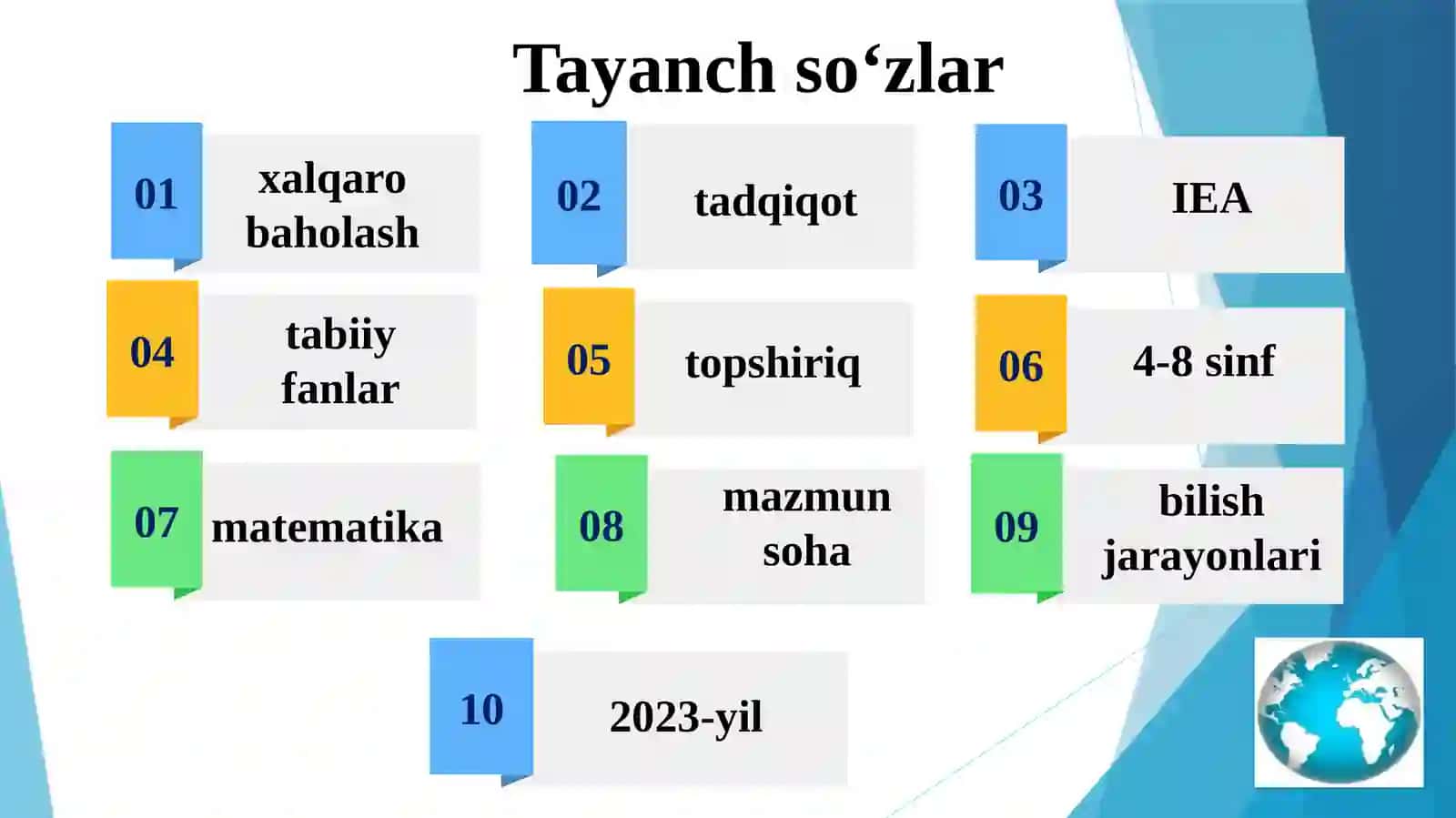 Tayanch so‘zlar

01 xalqaro baholash

02 tadqiqot

03 IEA

04 tabiiy fanlar

05 topshiriq

06 4-8 sinf

07 matematika

08 mazmun soha

09 bilish jarayonlari

10 2023-yil